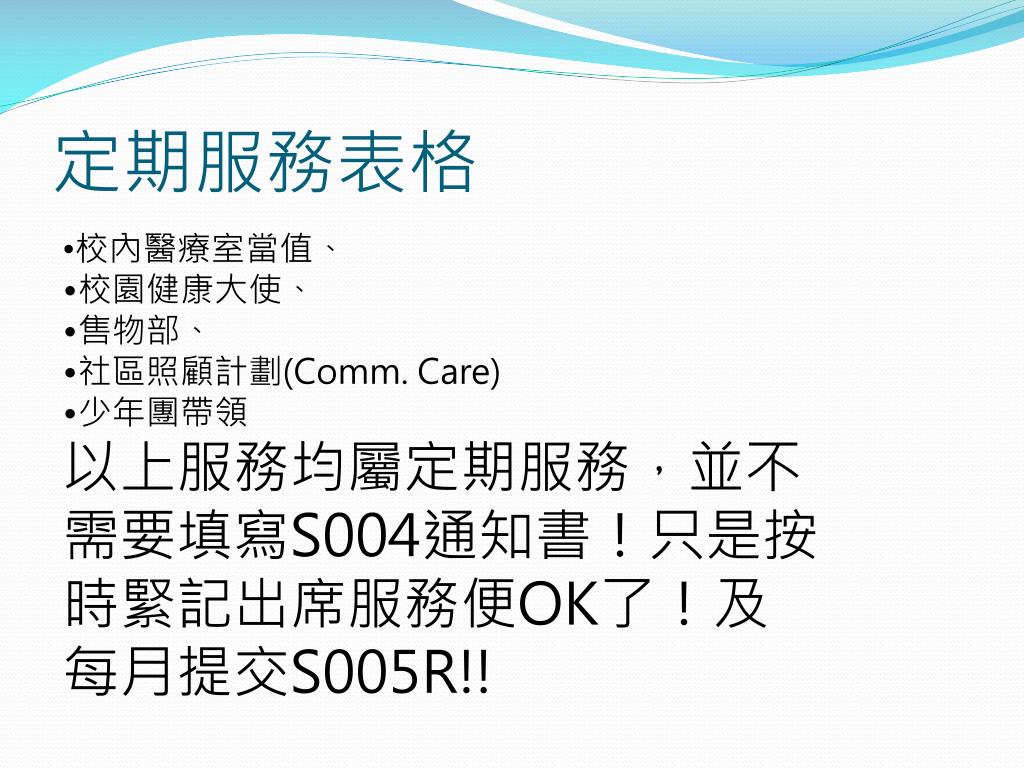 定期服務表格

•校內醫療室當值、
•校園健康大使、
•售物部、
•社區照顧計劃(Comm. Care)
•少年團帶領

以上服務均屬定期服務，並不需要填寫S004通知書！只是按時緊記出席服務便OK了！及每月提交S005R!!